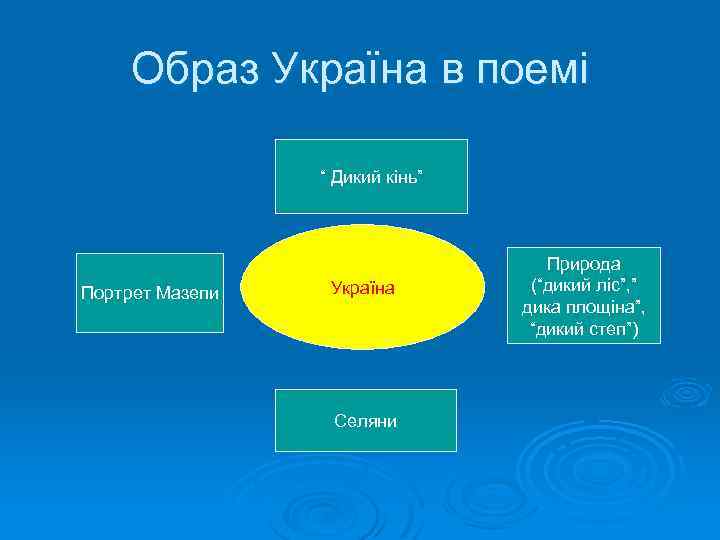 Образ Україна в поемі

“ Дикий кінь”

Портрет Мазепи

Україна

Природа (“дикий ліс”,” дика площіна”, “дикий степ”)

Селяни